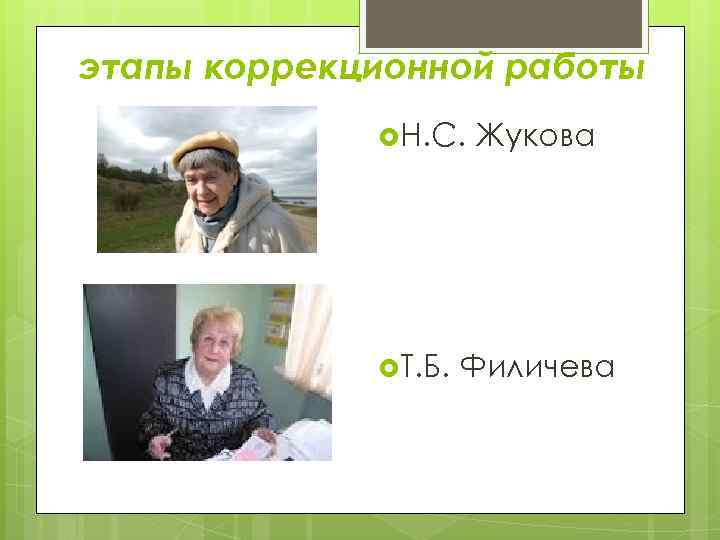 этапы коррекционной работы

Н.С. Жукова

Т.Б. Филичева